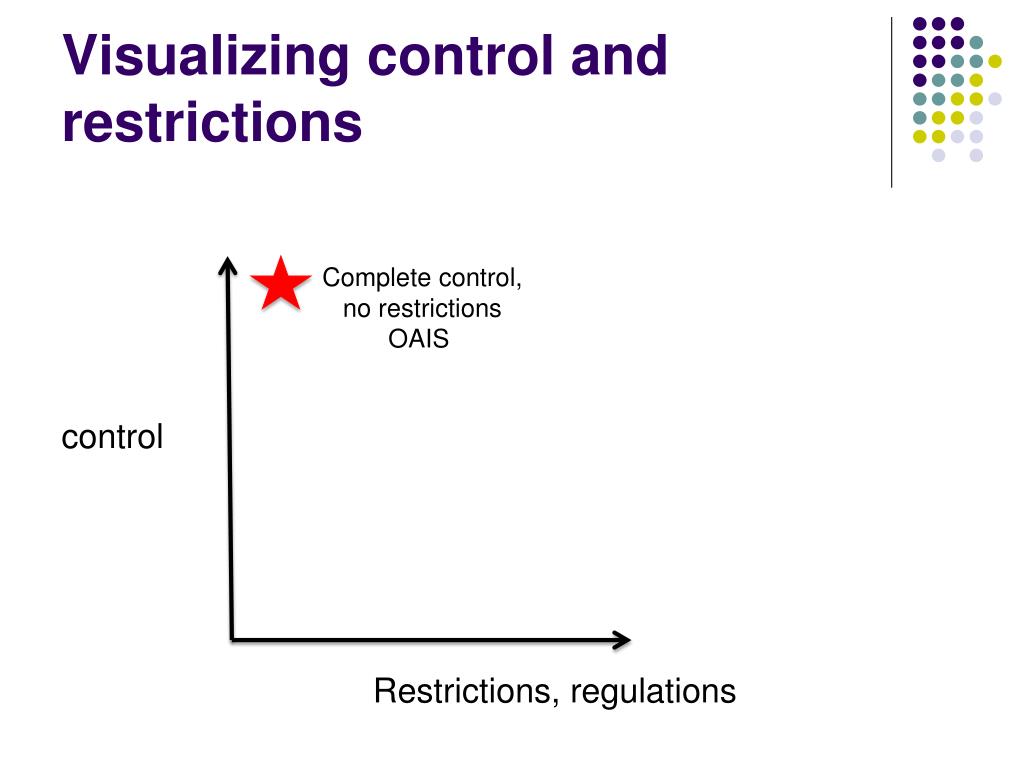 Visualizing control and restrictions

Complete control, no restrictions OAIS

control

Restrictions, regulations